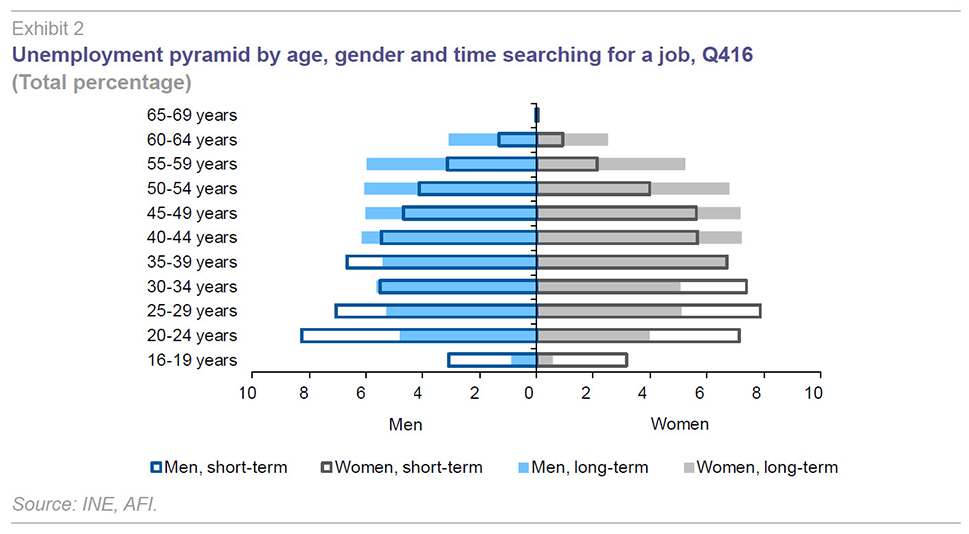 Exhibit 2

Unemployment pyramid by age, gender and time searching for a job, Q416

(Total percentage)

65-69 years
60-64 years
55-59 years
50-54 years
45-49 years
40-44 years
35-39 years
30-34 years
25-29 years
20-24 years
16-19 years

10 8 6 4 2 0 2 4 6 8 10

Men

Women

Men, short-term
Women, short-term
Men, long-term
Women, long-term

Source: INE, AFI.